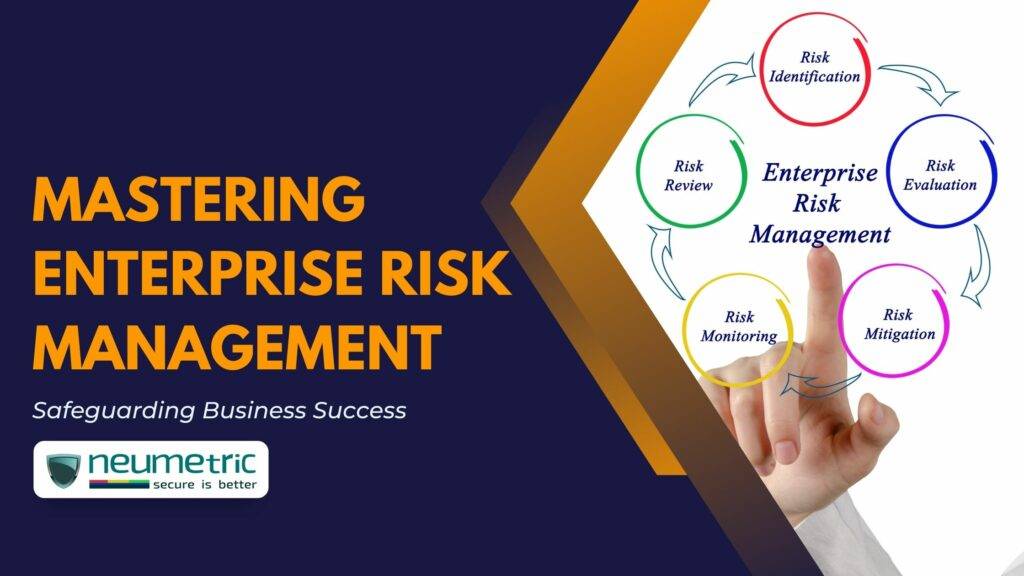 MASTERING ENTERPRISE RISK MANAGEMENT

Safeguarding Business Success

neumetric
secure is better

Risk Identification

Risk Evaluation

Risk Mitigation

Risk Monitoring

Risk Review

Enterprise Risk Management